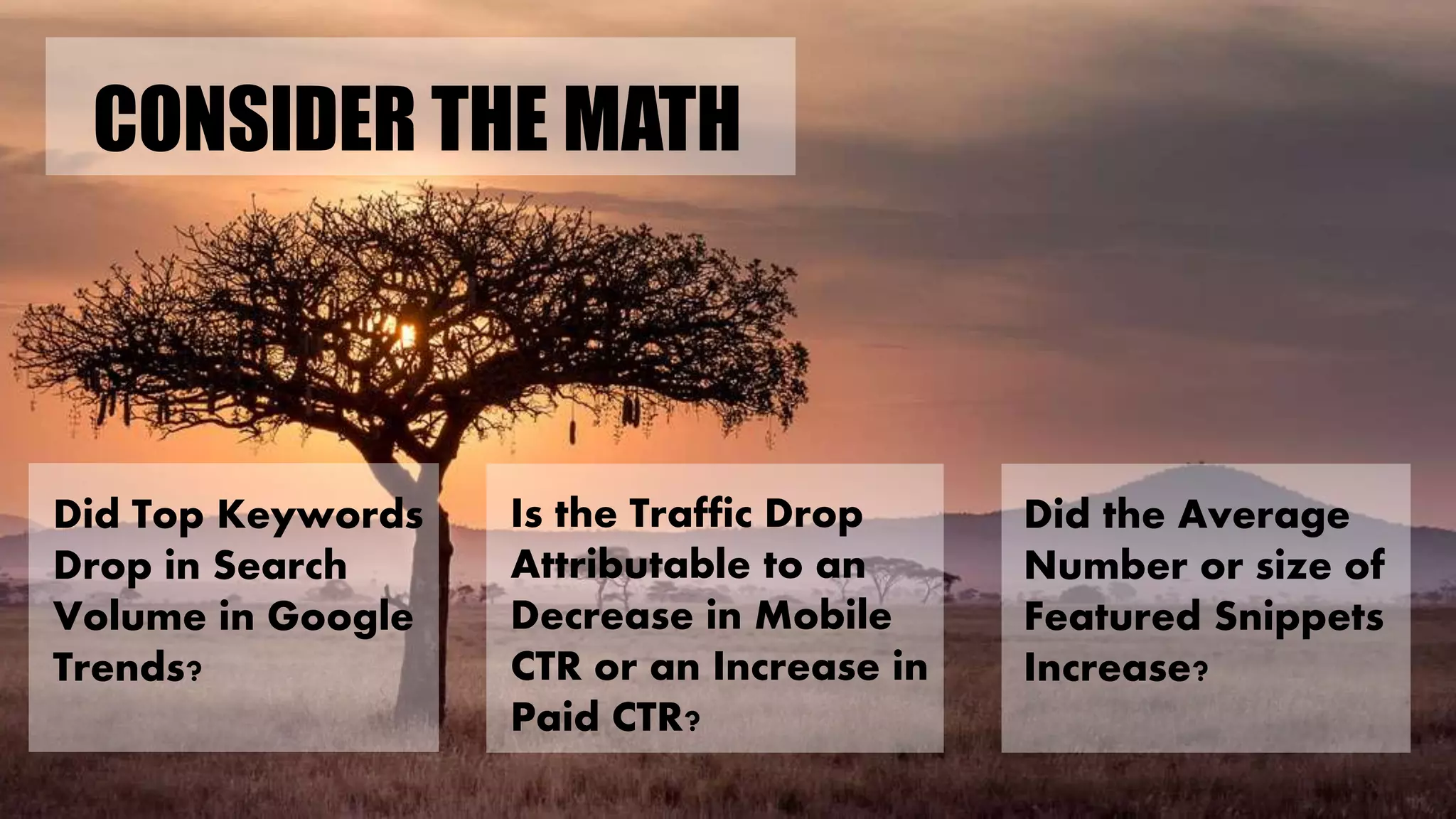 CONSIDER THE MATH

Did Top Keywords Drop in Search Volume in Google Trends?

Is the Traffic Drop Attributable to an Decrease in Mobile CTR or an Increase in Paid CTR?

Did the Average Number or size of Featured Snippets Increase?